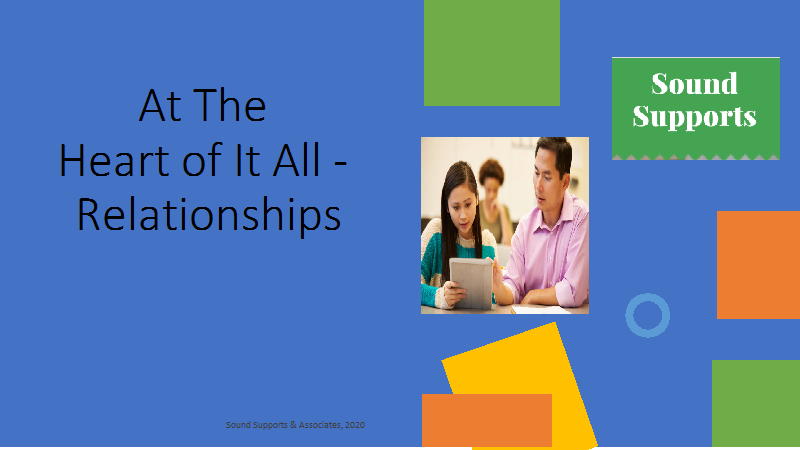 At The
Heart of It All -
Relationships

Sound Supports

Sound Supports & Associates, 2020